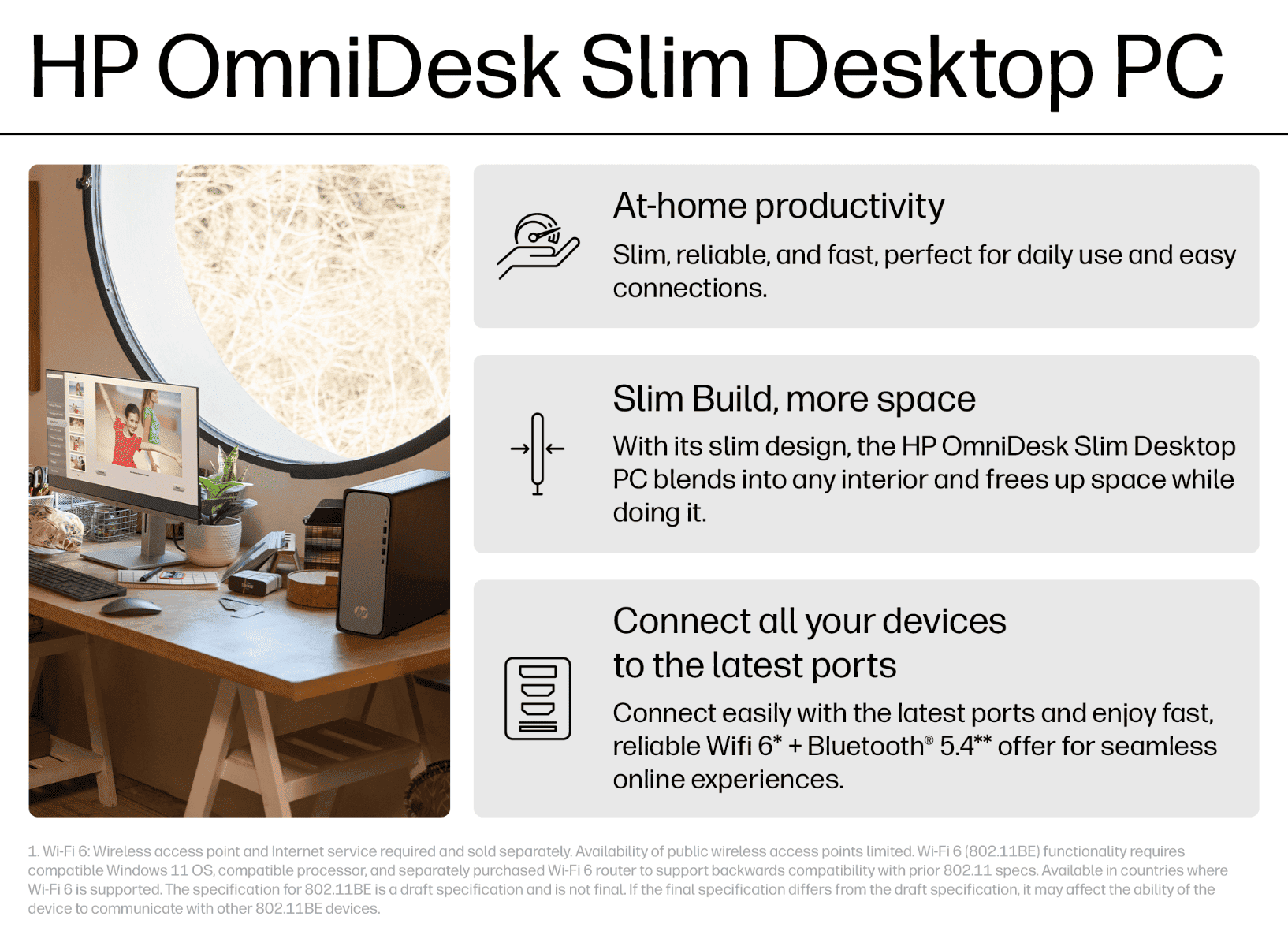 HP OmniDesk Slim Desktop PC

At-home productivity

Slim, reliable, and fast, perfect for daily use and easy connections.

Slim Build, more space

With its slim design, the HP OmniDesk Slim Desktop PC blends into any interior and frees up space while doing it.

Connect all your devices to the latest ports

Connect easily with the latest ports and enjoy fast, reliable Wifi 6* + Bluetooth® 5.4** offer for seamless online experiences.

1. Wi-Fi 6: Wireless access point and Internet service required and sold separately. Availability of public wireless access points limited. Wi-Fi 6 (802.11BE) functionality requires compatible Windows 11 OS, compatible processor, and separately purchased Wi-Fi 6 router to support backwards compatibility with prior 802.11 specs. Available in countries where Wi-Fi 6 is supported. The specification for 802.11BE is a draft specification and is not final. If the final specification differs from the draft specification, it may affect the ability of the device to communicate with other 802.11BE devices.